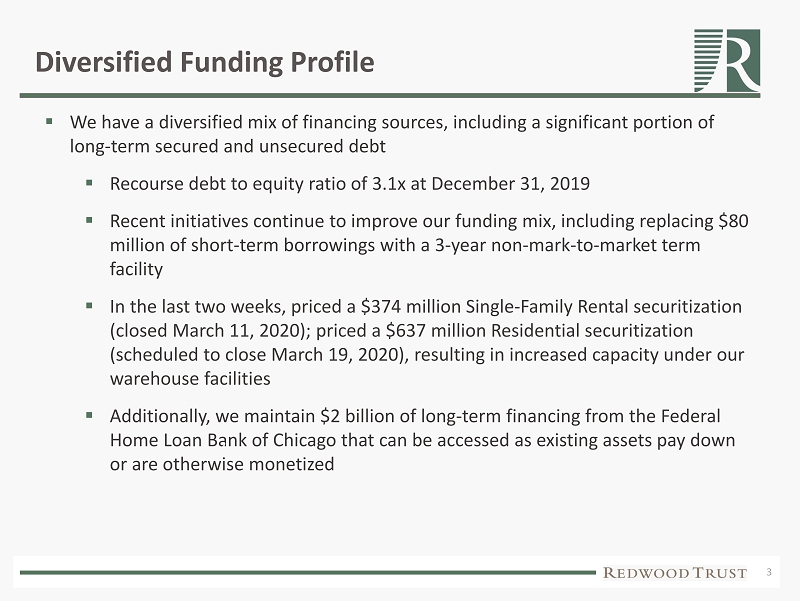 Diversified Funding Profile

R

▪ We have a diversified mix of financing sources, including a significant portion of long-term secured and unsecured debt

▪ Recourse debt to equity ratio of 3.1x at December 31, 2019

▪ Recent initiatives continue to improve our funding mix, including replacing \$80 million of short-term borrowings with a 3-year non-mark-to-market term facility

▪ In the last two weeks, priced a \$374 million Single-Family Rental securitization (closed March 11, 2020); priced a \$637 million Residential securitization (scheduled to close March 19, 2020), resulting in increased capacity under our warehouse facilities

▪ Additionally, we maintain \$2 billion of long-term financing from the Federal Home Loan Bank of Chicago that can be accessed as existing assets pay down or are otherwise monetized

REDWOOD TRUST 3